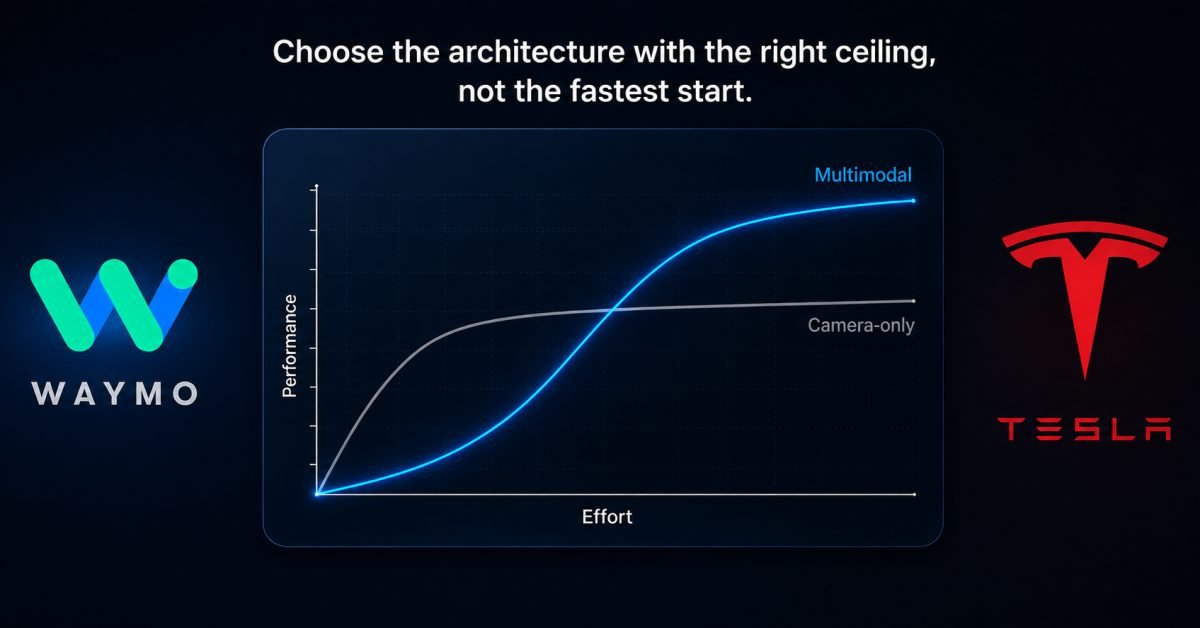 Choose the architecture with the right ceiling, not the fastest start.

WAYMO

Multimodal

Camera-only

Performance

Effort

TESLA